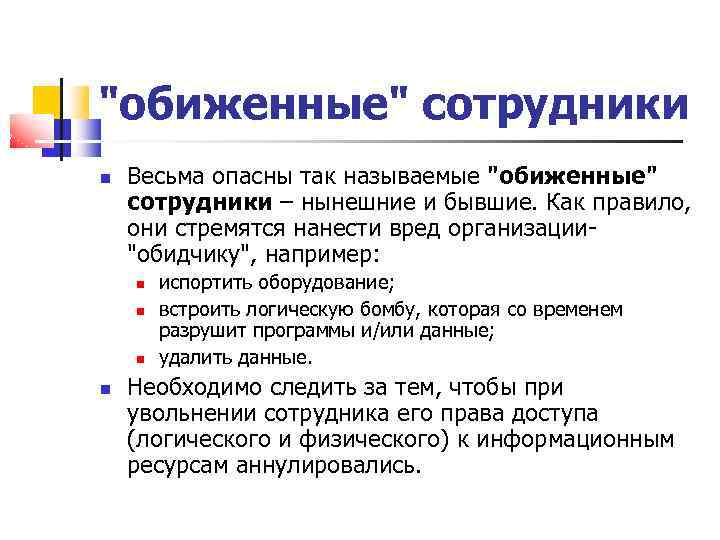 "обиженные" сотрудники

Весьма опасны так называемые "обиженные" сотрудники – нынешние и бывшие. Как правило, они стремятся нанести вред организации-"обидчику", например:

испортить оборудование;

встроить логическую бомбу, которая со временем разрушит программы и/или данные;

удалить данные.

Необходимо следить за тем, чтобы при увольнении сотрудника его права доступа (логического и физического) к информационным ресурсам аннулировались.